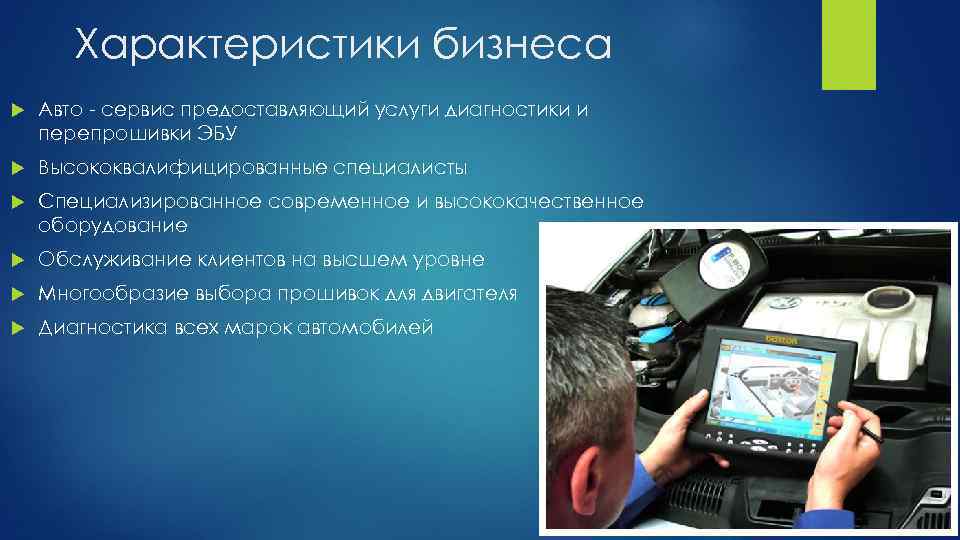 Характеристики бизнеса

Авто - сервис предоставляющий услуги диагностики и перепрошивки ЭБУ

Высококвалифицированные специалисты

Специализированное современное и высококачественное оборудование

Обслуживание клиентов на высшем уровне

Многообразие выбора прошивок для двигателя

Диагностика всех марок автомобилей